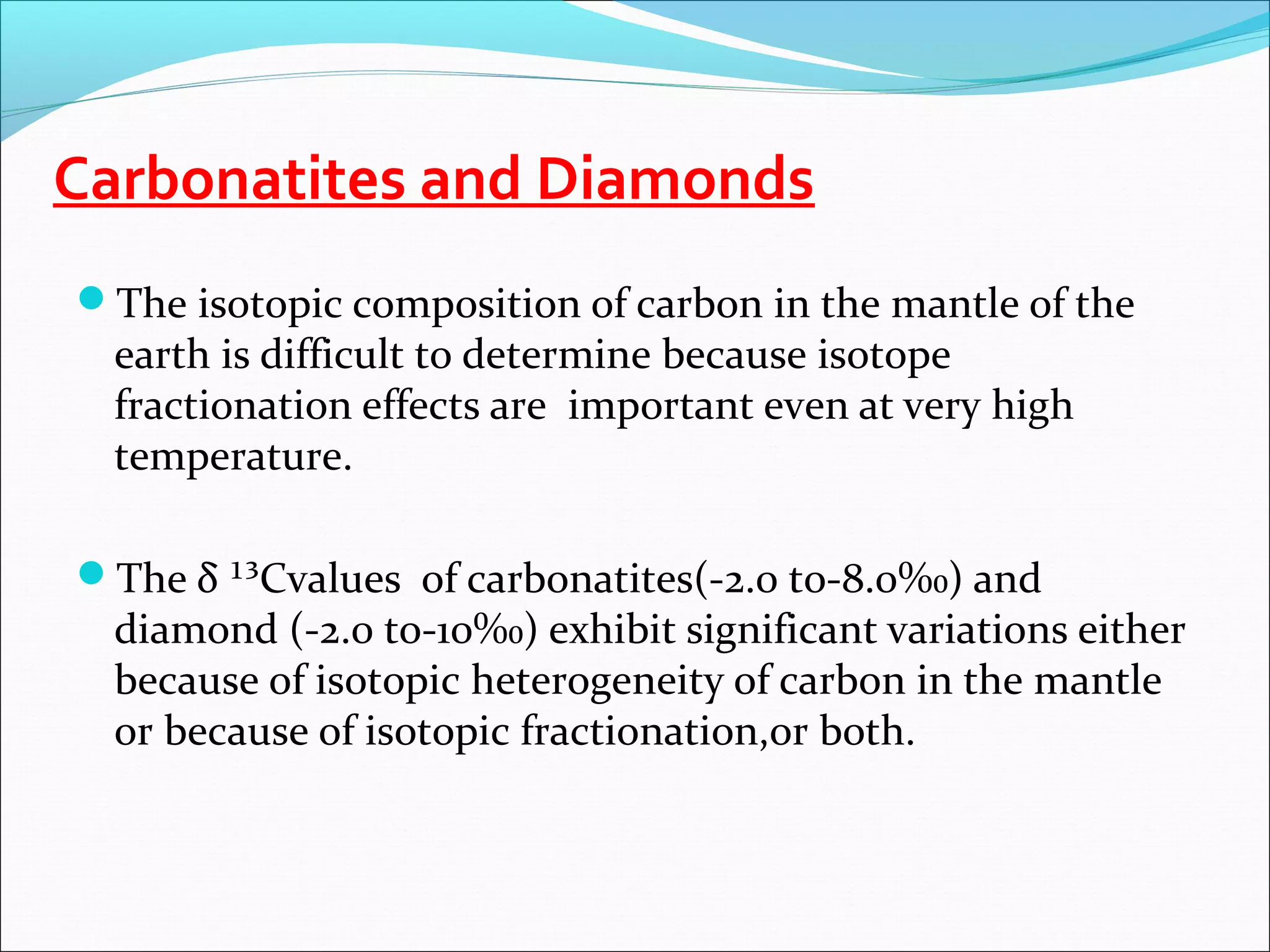 Carbonatites and Diamonds

The isotopic composition of carbon in the mantle of the earth is difficult to determine because isotope fractionation effects are  important even at very high temperature.

The $\delta$ $^{13}$Cvalues  of carbonatites(-2.0 to-8.0‰) and diamond (-2.0 to-10‰) exhibit significant variations either because of isotopic heterogeneity of carbon in the mantle or because of isotopic fractionation,or both.